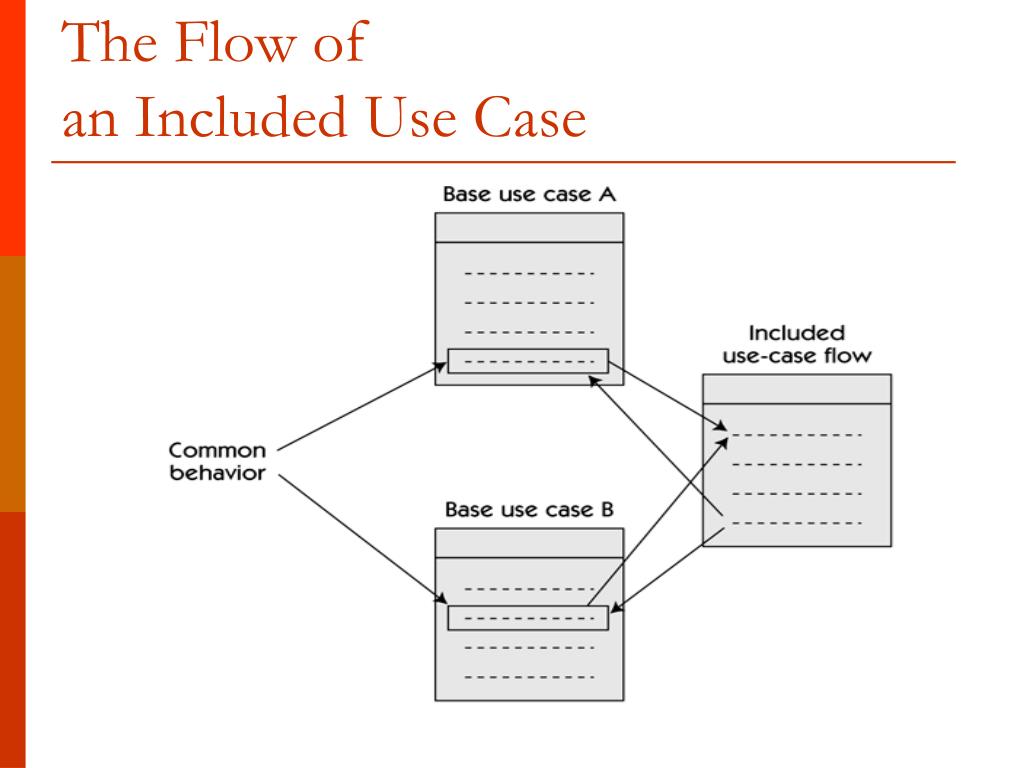 The Flow of
an Included Use Case

Base use case A

Included
use-case flow

Common
behavior

Base use case B